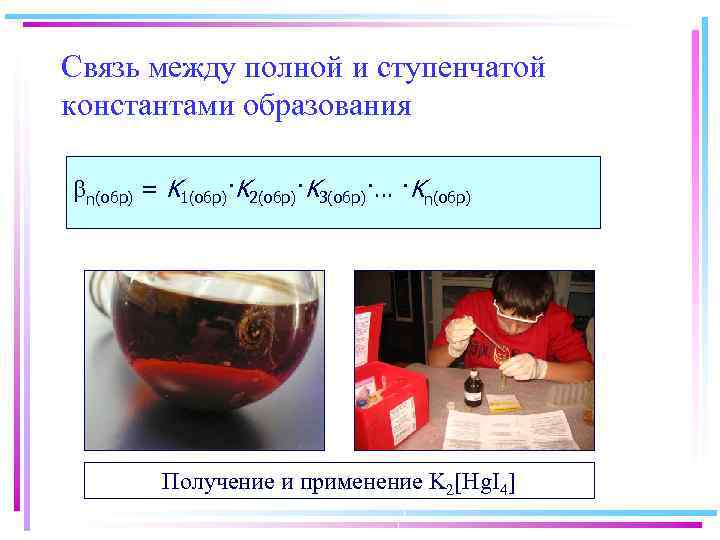 Связь между полной и ступенчатой константами образования

$\beta_{n(обр)} = K_{1(обр)} \cdot K_{2(обр)} \cdot K_{3(обр)} \cdot \ldots \cdot K_{n(обр)}$

Получение и применение $K_2[HgI_4]$